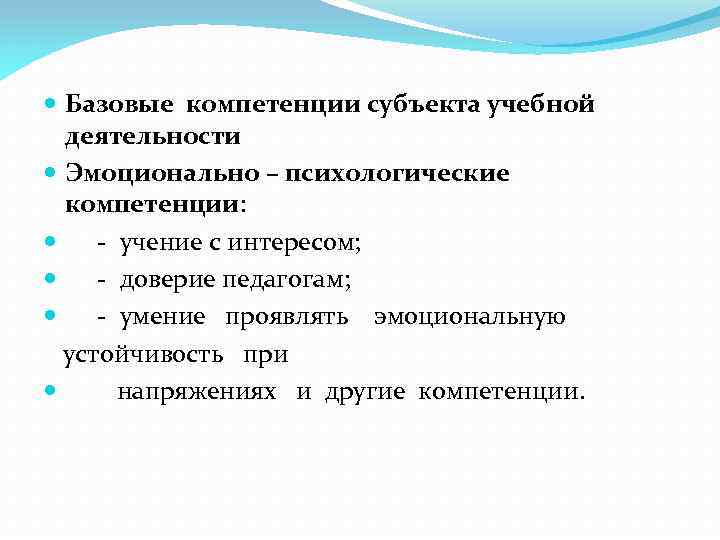 Базовые компетенции субъекта учебной деятельности

Эмоционально – психологические компетенции:

- учение с интересом;

- доверие педагогам;

- умение проявлять эмоциональную устойчивость при

напряжениях и другие компетенции.